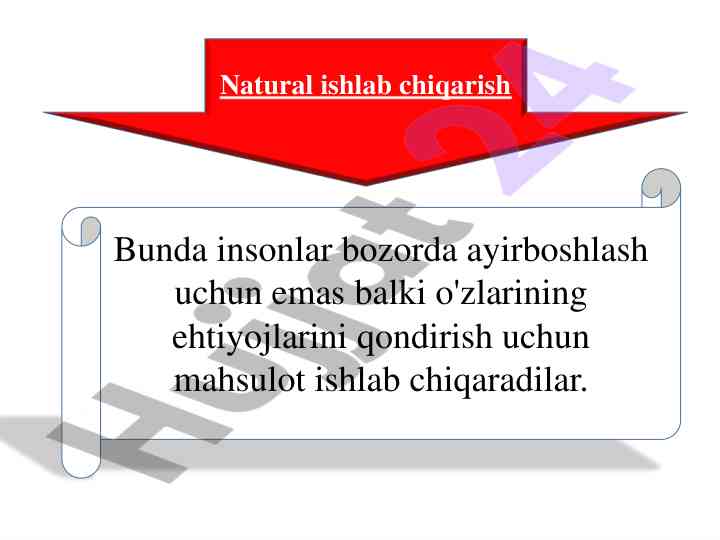 Natural ishlab chiqarish

Bunda insonlar bozorda ayirboshlash uchun emas balki o'zlarining ehtiyojlarini qondirish uchun mahsulot ishlab chiqaradilar.

Hujjat24